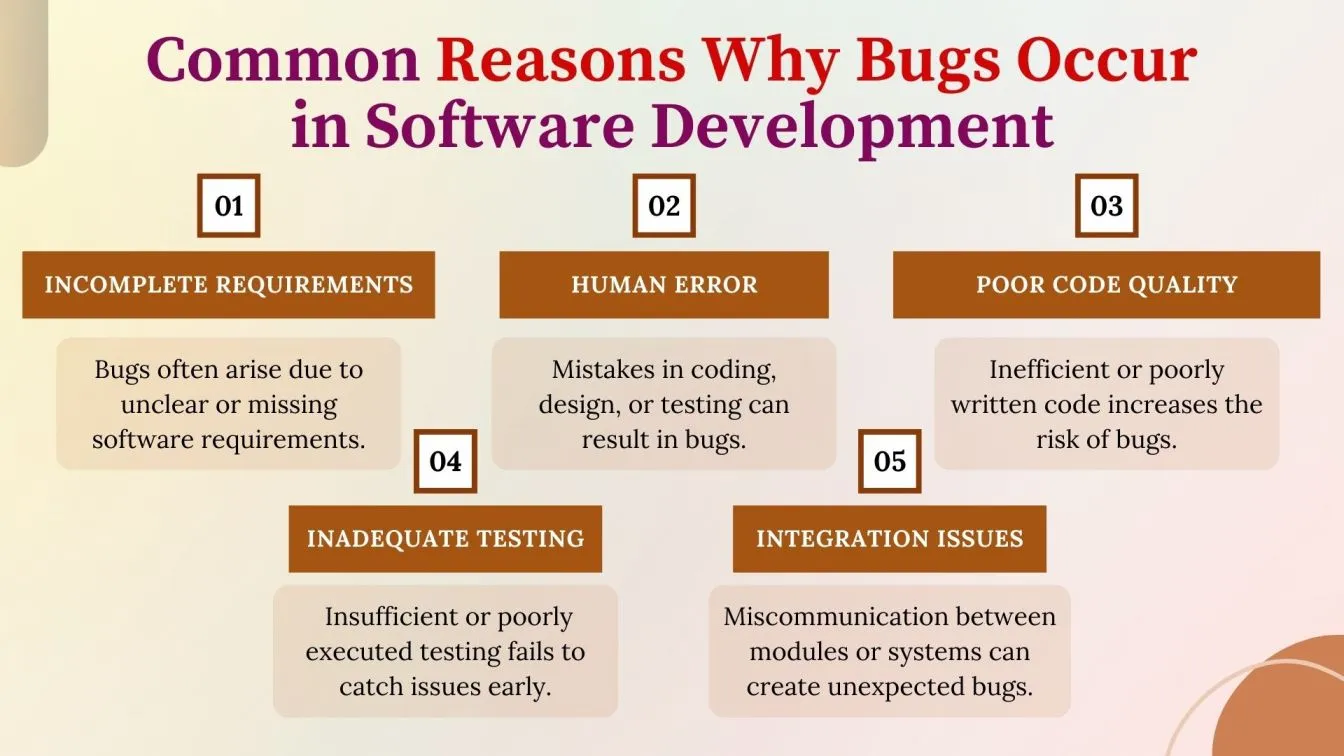 Common Reasons Why Bugs Occur in Software Development

01

INCOMPLETE REQUIREMENTS

Bugs often arise due to unclear or missing software requirements.

02

HUMAN ERROR

Mistakes in coding, design, or testing can result in bugs.

03

POOR CODE QUALITY

Inefficient or poorly written code increases the risk of bugs.

04

INADEQUATE TESTING

Insufficient or poorly executed testing fails to catch issues early.

05

INTEGRATION ISSUES

Miscommunication between modules or systems can create unexpected bugs.